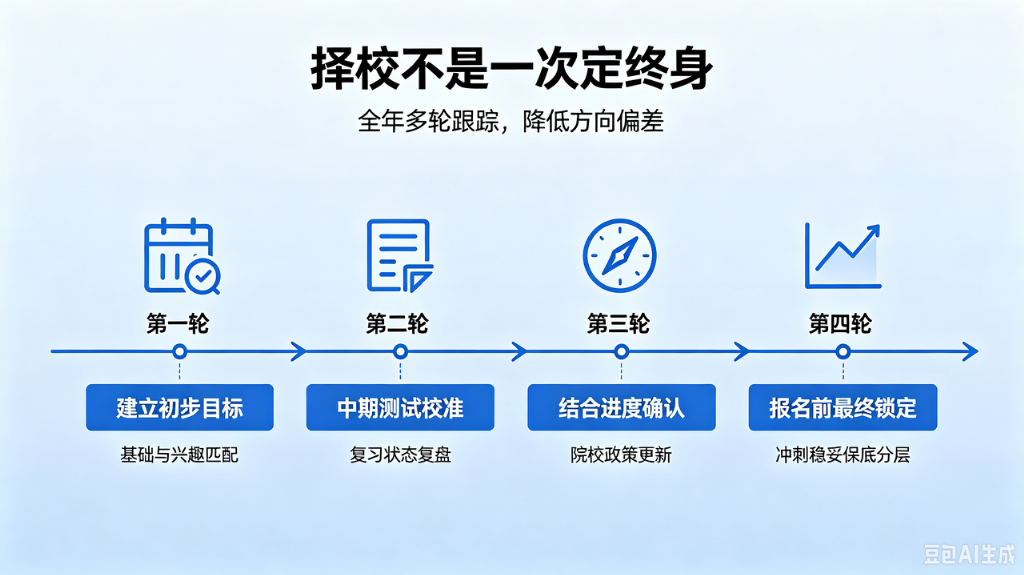 择校不是一次定终身

全年多轮跟踪，降低方向偏差

第一轮
建立初步目标
基础与兴趣匹配

第二轮
中期测试校准
复习状态复盘

第三轮
结合进度确认
院校政策更新

第四轮
报名前最终锁定
冲刺稳妥保底分层

豆包AI生成